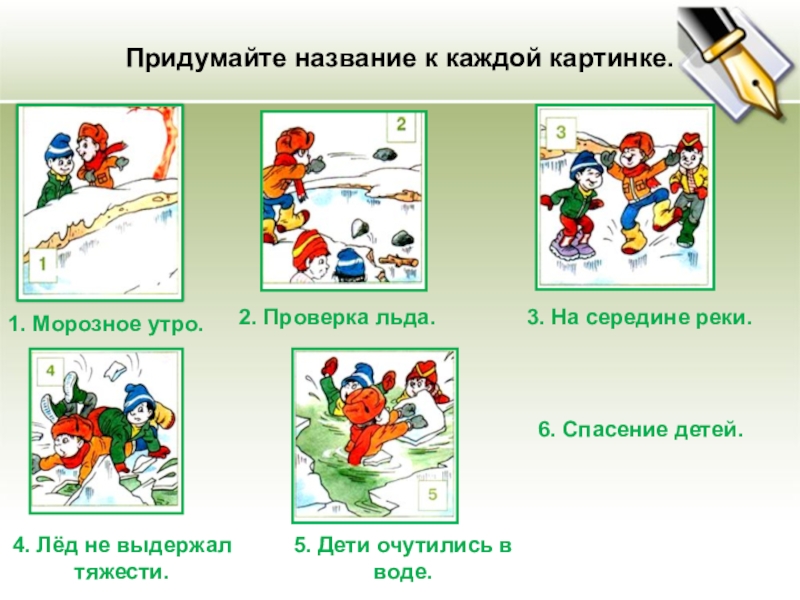 Придумайте название к каждой картинке.

1

2

3

1. Морозное утро.

2. Проверка льда.

3. На середине реки.

4

5

6. Спасение детей.

4. Лёд не выдержал тяжести.

5. Дети очутились в воде.